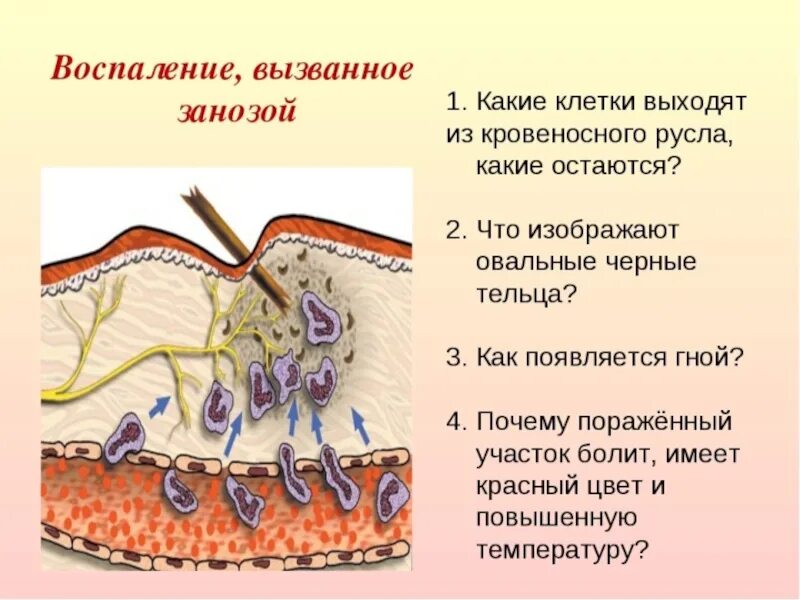 Воспаление, вызванное занозой

1. Какие клетки выходят из кровеносного русла, какие остаются?

2. Что изображают овальные черные тельца?

3. Как появляется гной?

4. Почему поражённый участок болит, имеет красный цвет и повышенную температуру?